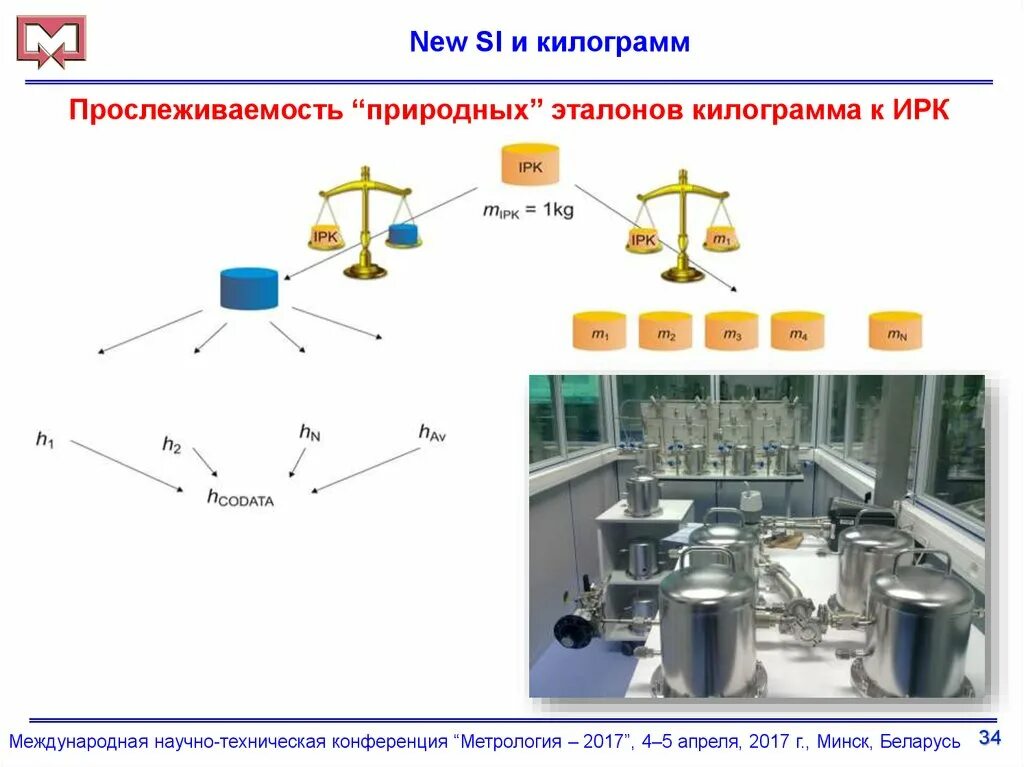 New SI и килограмм

Прослеживаемость “природных” эталонов килограмма к ИРК

IPK

$m_{IPK} = 1kg$

IPK

IPK $m_1$

$m_1$ $m_2$ $m_3$ $m_4$ $m_N$

$h_1$ $h_2$ $h_N$ $h_{Av}$

$h_{CODATA}$

Международная научно-техническая конференция “Метрология – 2017”, 4–5 апреля, 2017 г., Минск, Беларусь 34